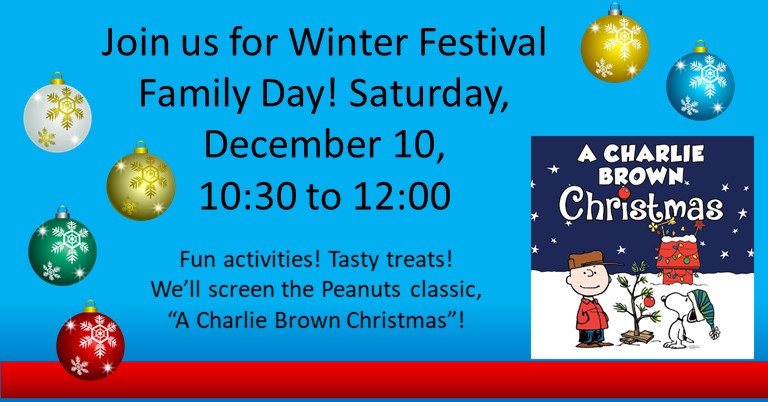 Join us for Winter Festival Family Day! Saturday, December 10, 10:30 to 12:00

Fun activities! Tasty treats! We'll screen the Peanuts classic, "A Charlie Brown Christmas"!

A CHARLIE BROWN Christmas